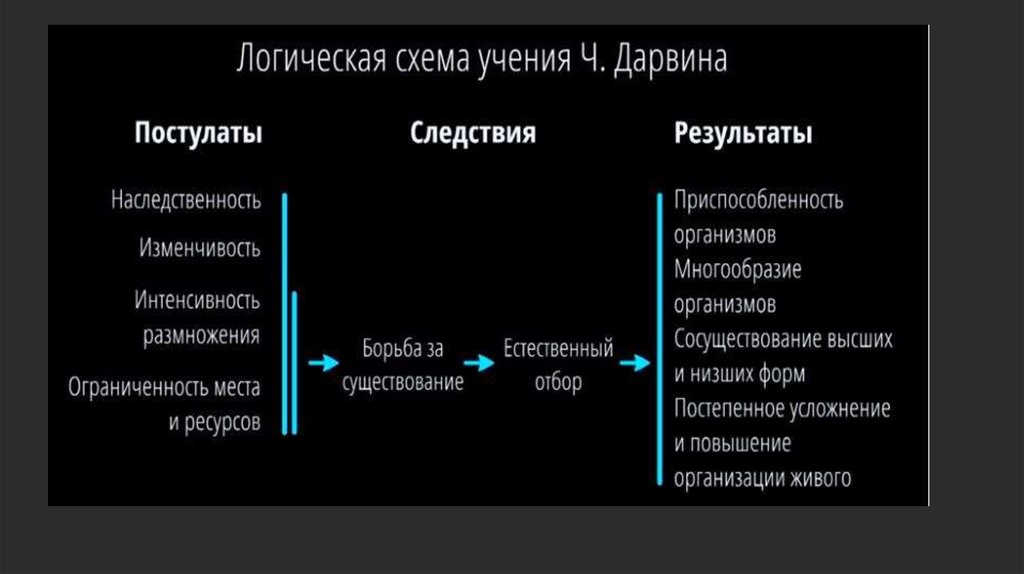 Логическая схема учения Ч. Дарвина

Постулаты

Наследственность

Изменчивость

Интенсивность размножения

Ограниченность места и ресурсов

Следствия

Борьба за существование

Естественный отбор

Результаты

Приспособленность организмов

Многообразие организмов

Сосуществование высших и низших форм

Постепенное усложнение и повышение организации живого